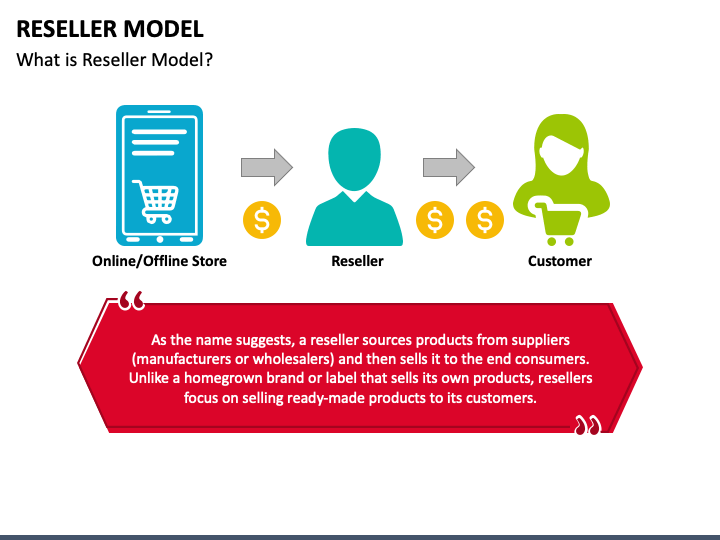 RESELLER MODEL

What is Reseller Model?

$

$ $

Online/Offline Store

Reseller

Customer

“

As the name suggests, a reseller sources products from suppliers (manufacturers or wholesalers) and then sells it to the end consumers. Unlike a homegrown brand or label that sells its own products, resellers focus on selling ready-made products to its customers.

”